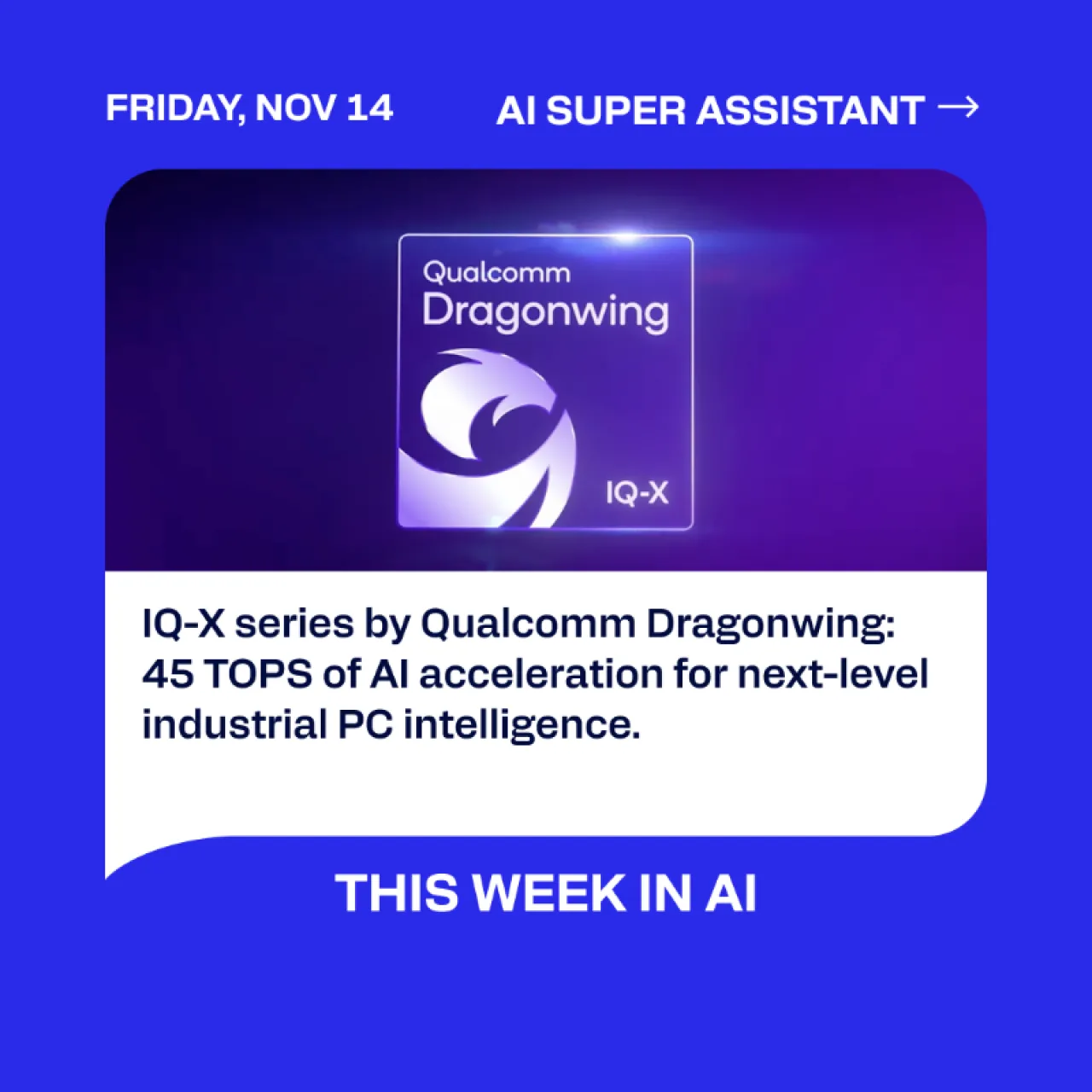 FRIDAY, NOV 14

AI SUPER ASSISTANT →

Qualcomm
Dragonwing

IQ-X

IQ-X series by Qualcomm Dragonwing: 45 TOPS of AI acceleration for next-level industrial PC intelligence.

THIS WEEK IN AI